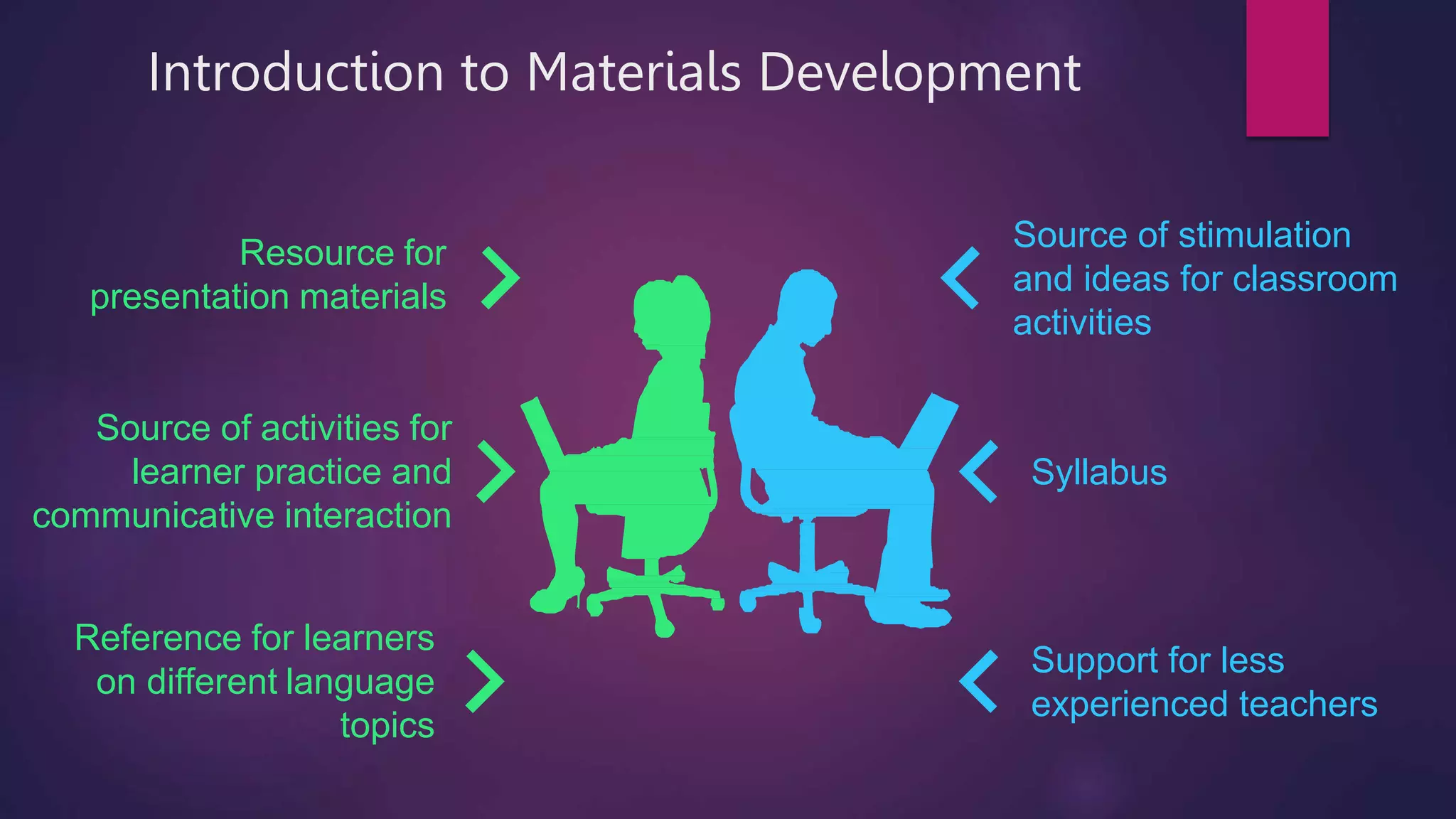 Introduction to Materials Development

Resource for presentation materials

Source of activities for learner practice and communicative interaction

Reference for learners on different language topics

Source of stimulation and ideas for classroom activities

Syllabus

Support for less experienced teachers